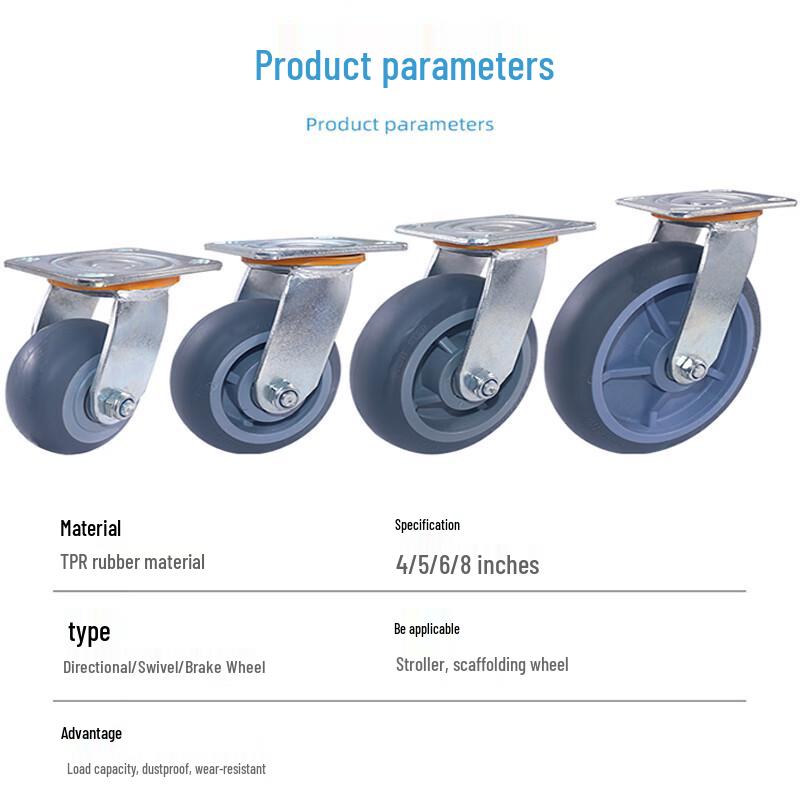 Product parameters

Product parameters

Material
TPR rubber material

Specification
4/5/6/8 inches

type
Directional/Swivel/Brake Wheel

Be applicable
Stroller, scaffolding wheel

Advantage
Load capacity, dustproof, wear-resistant